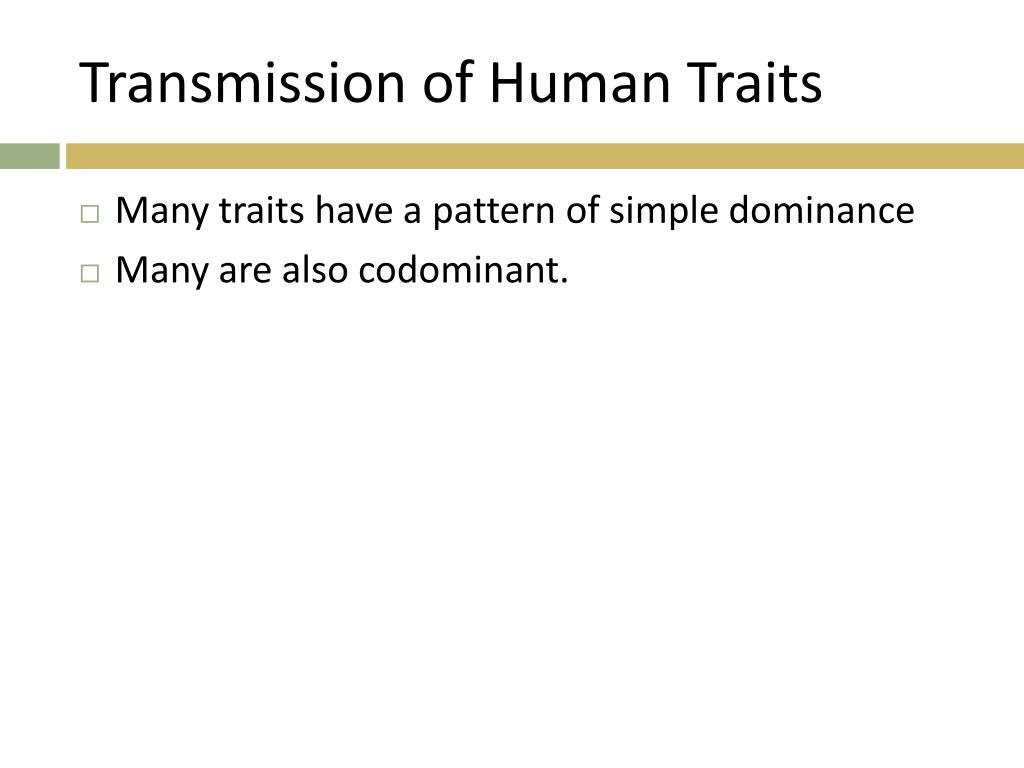 Transmission of Human Traits

□ Many traits have a pattern of simple dominance
□ Many are also codominant.